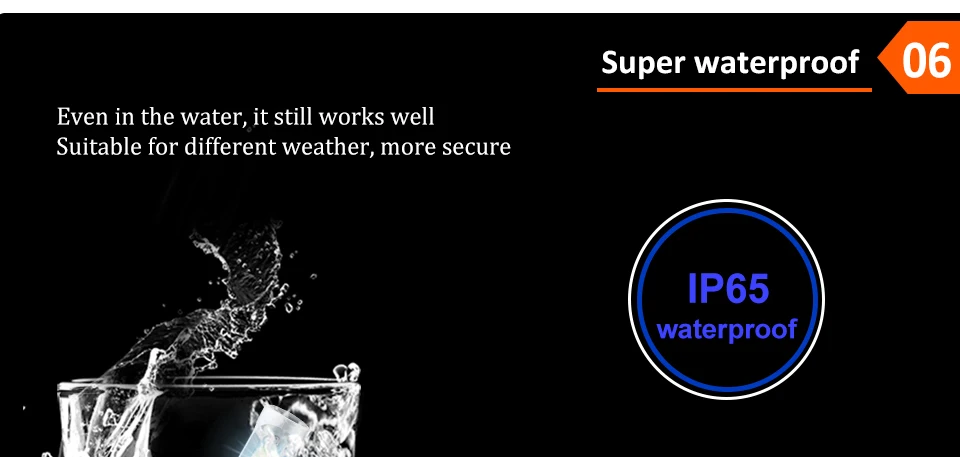 Super waterproof

06

Even in the water, it still works well
Suitable for different weather, more secure

IP65
waterproof